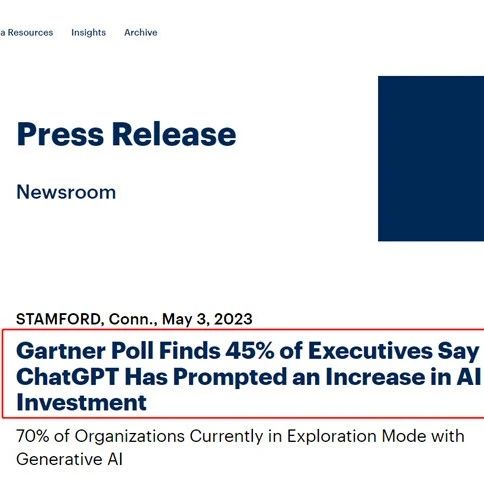 a Resources Insights Archive

Press Release

Newsroom

STAMFORD, Conn., May 3, 2023

Gartner Poll Finds 45% of Executives Say ChatGPT Has Prompted an Increase in AI Investment

70% of Organizations Currently in Exploration Mode with Generative AI